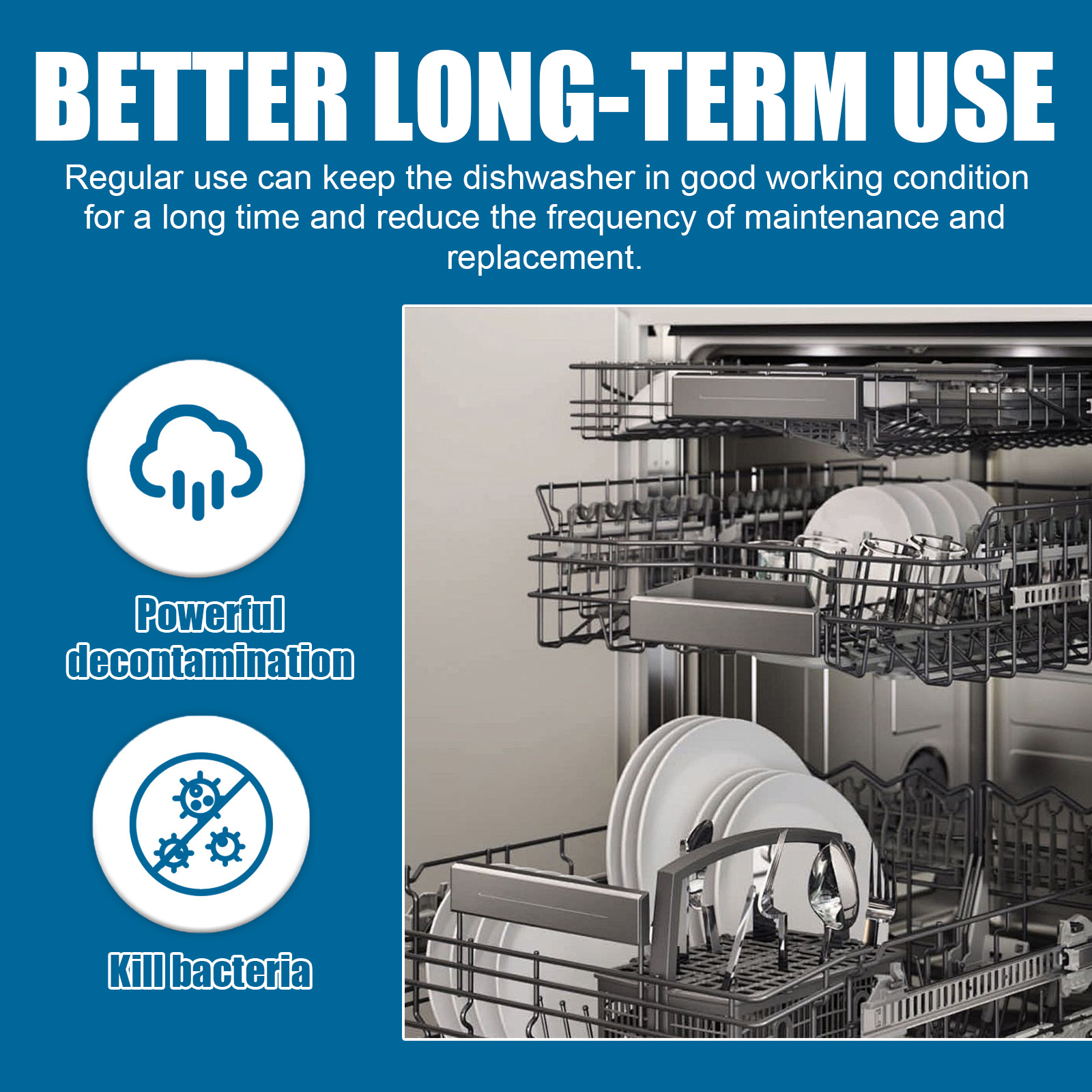 BETTER LONG-TERM USE

Regular use can keep the dishwasher in good working condition for a long time and reduce the frequency of maintenance and replacement.

Powerful decontamination

Kill bacteria